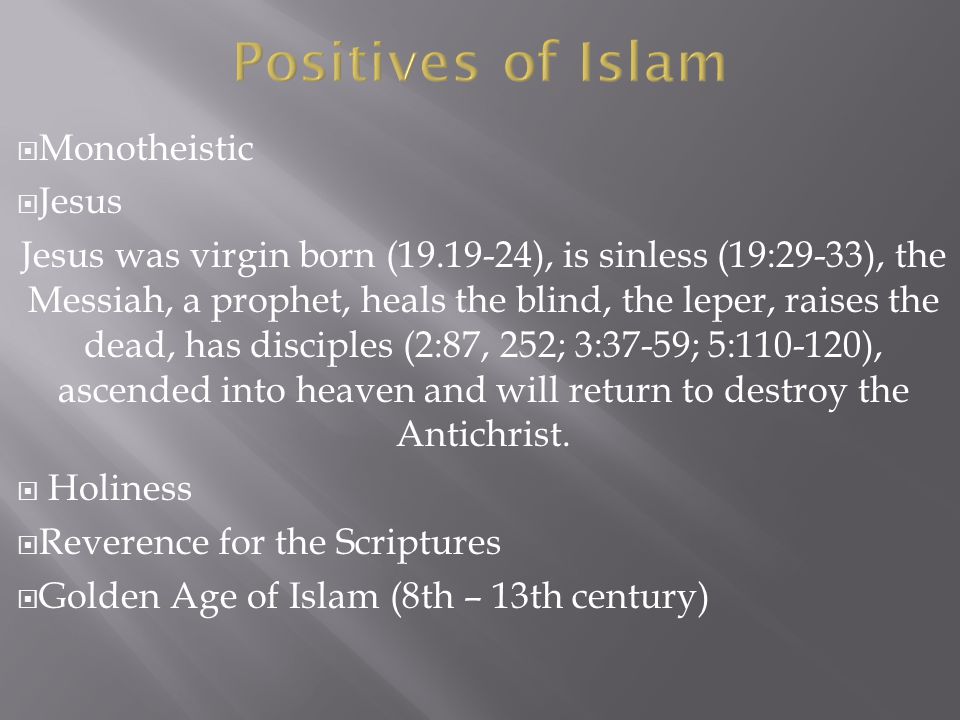 Positives of Islam

Monotheistic

Jesus

Jesus was virgin born (19.19-24), is sinless (19:29-33), the Messiah, a prophet, heals the blind, the leper, raises the dead, has disciples (2:87, 252; 3:37-59; 5:110-120), ascended into heaven and will return to destroy the Antichrist.

Holiness

Reverence for the Scriptures

Golden Age of Islam (8th – 13th century)